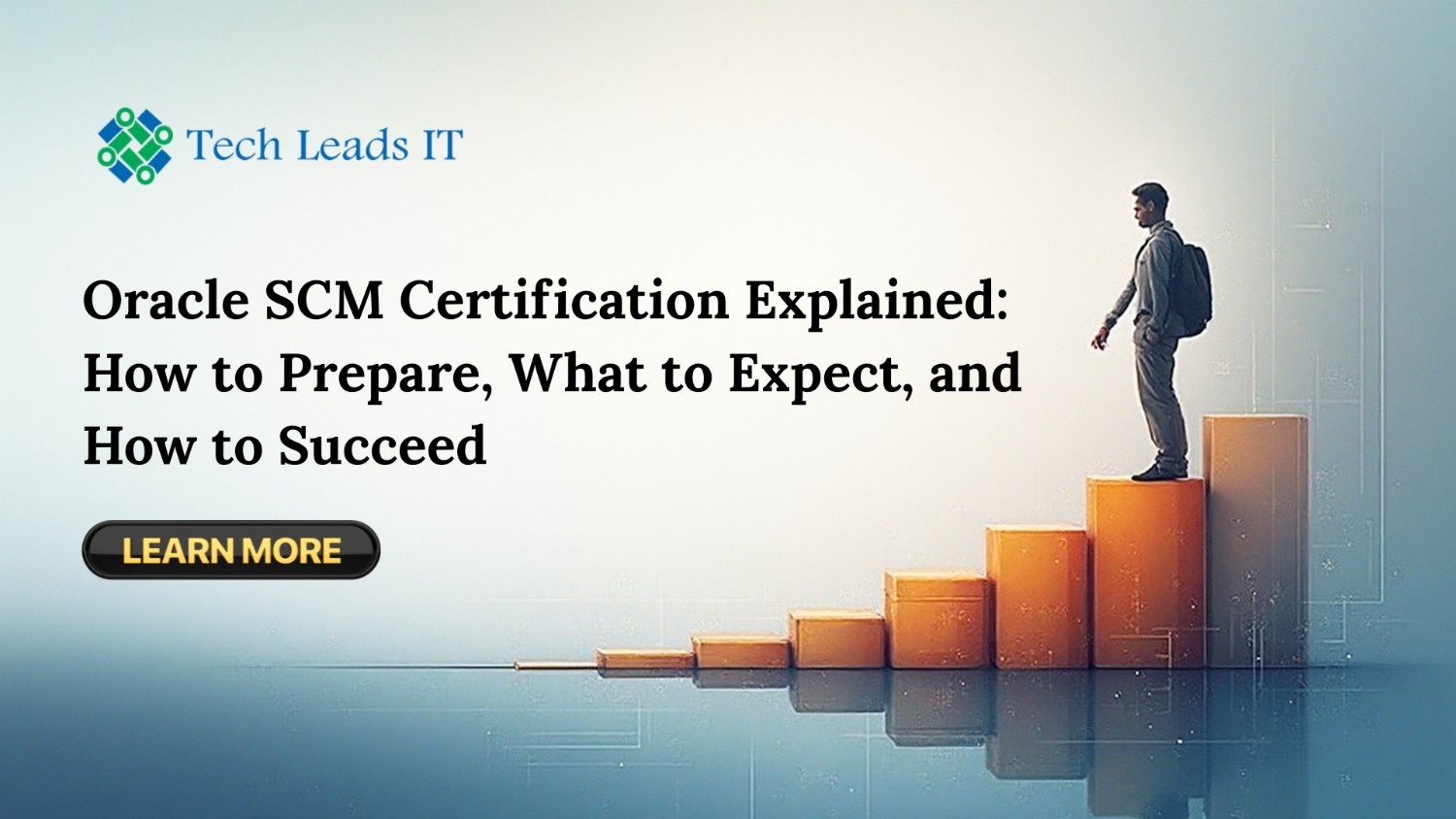 Tech Leads IT

Oracle SCM Certification Explained: How to Prepare, What to Expect, and How to Succeed

LEARN MORE